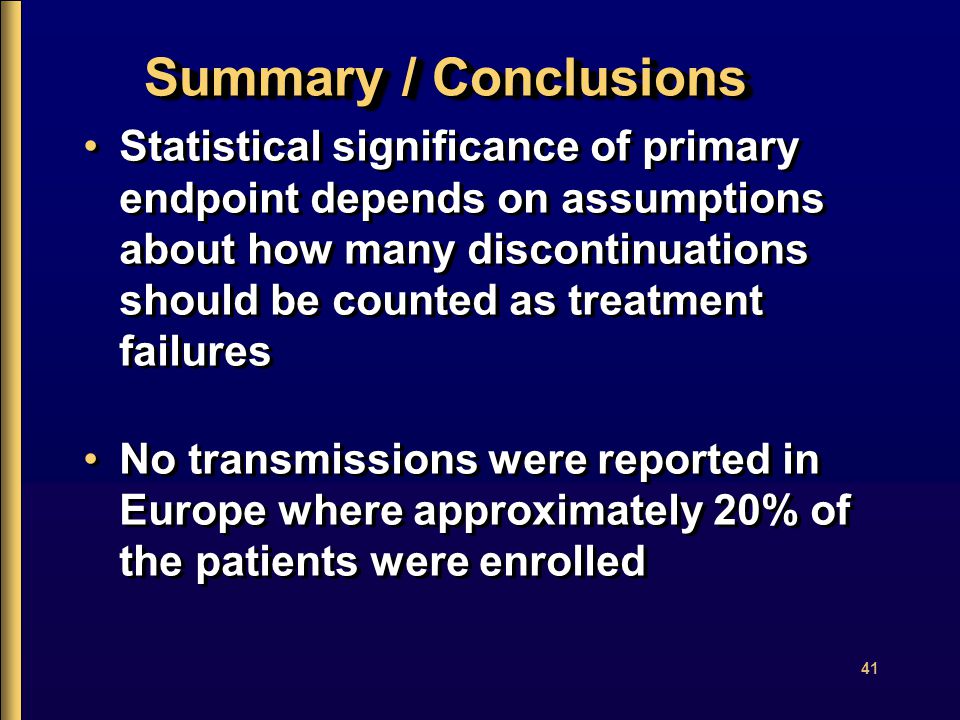 Summary / Conclusions

• Statistical significance of primary endpoint depends on assumptions about how many discontinuations should be counted as treatment failures

• No transmissions were reported in Europe where approximately 20% of the patients were enrolled

41